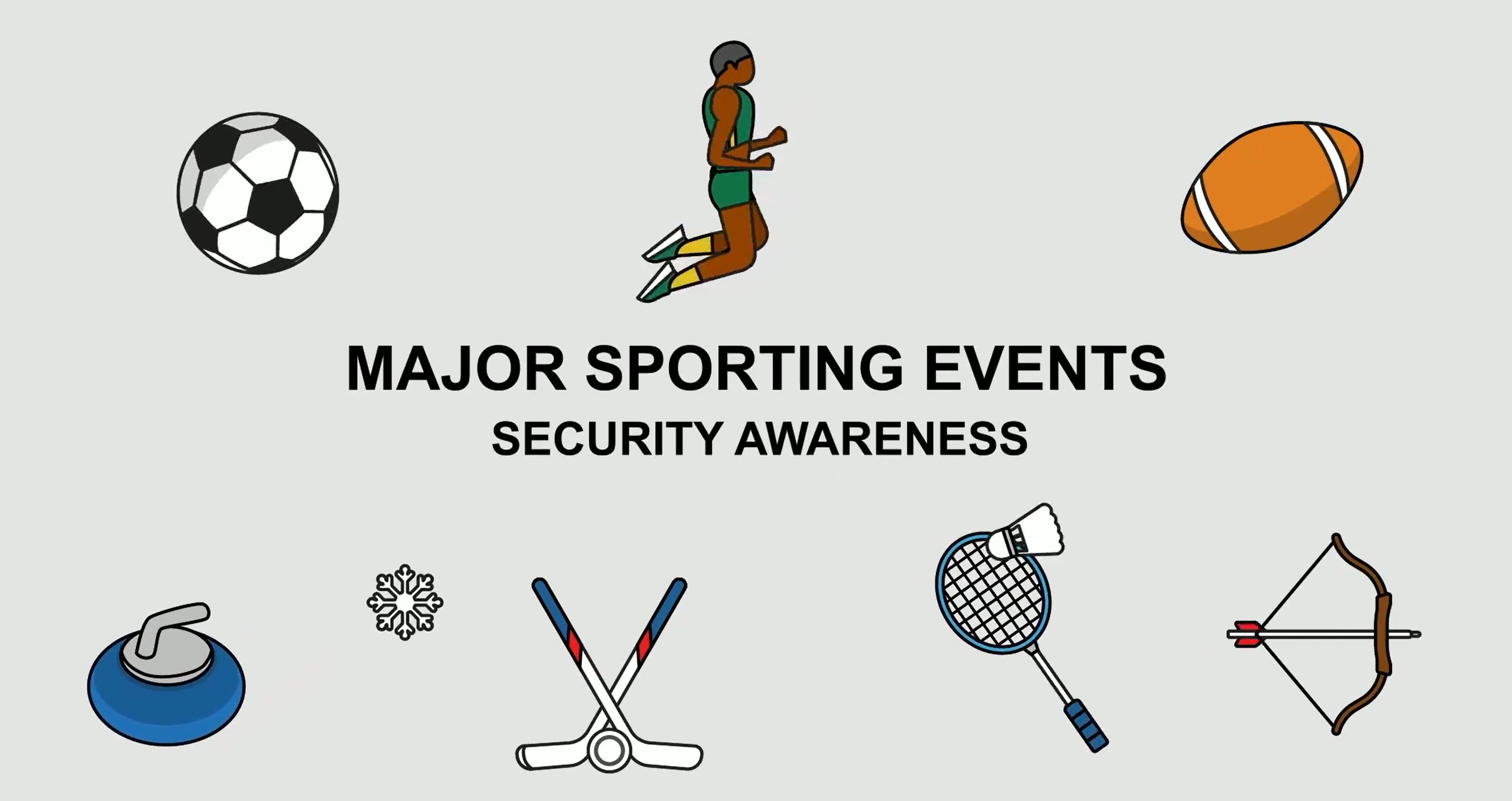 MAJOR SPORTING EVENTS
SECURITY AWARENESS